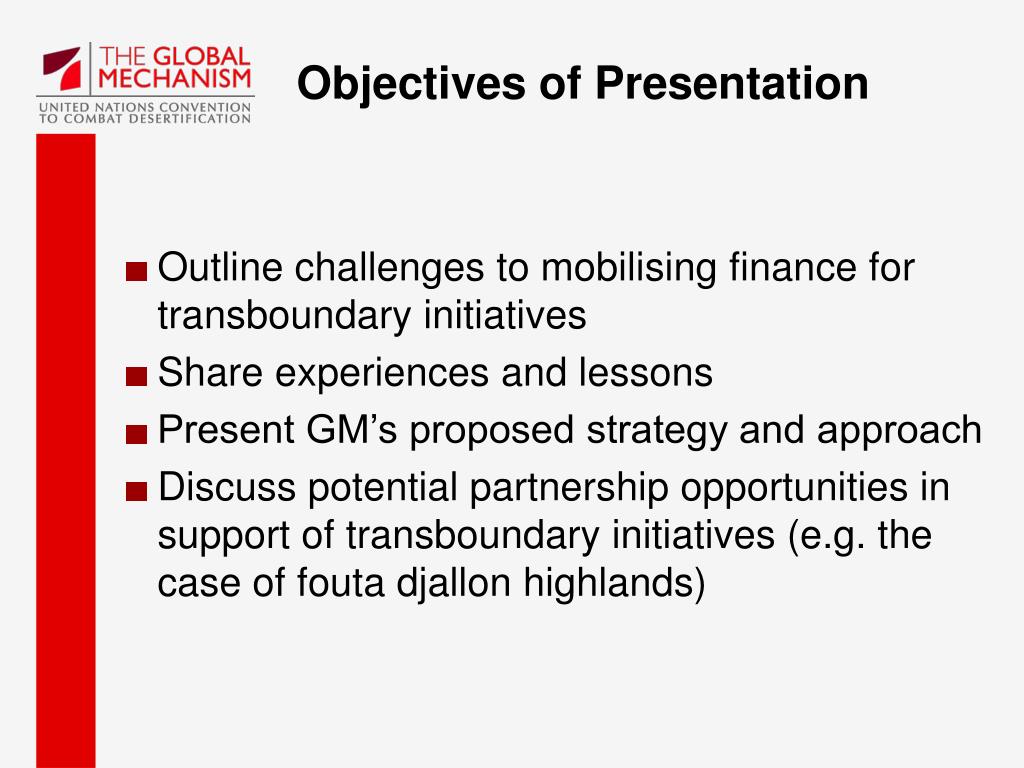 THE GLOBAL MECHANISM
UNITED NATIONS CONVENTION TO COMBAT DESERTIFICATION

Objectives of Presentation

■ Outline challenges to mobilising finance for transboundary initiatives
■ Share experiences and lessons
■ Present GM's proposed strategy and approach
■ Discuss potential partnership opportunities in support of transboundary initiatives (e.g. the case of fouta djallon highlands)